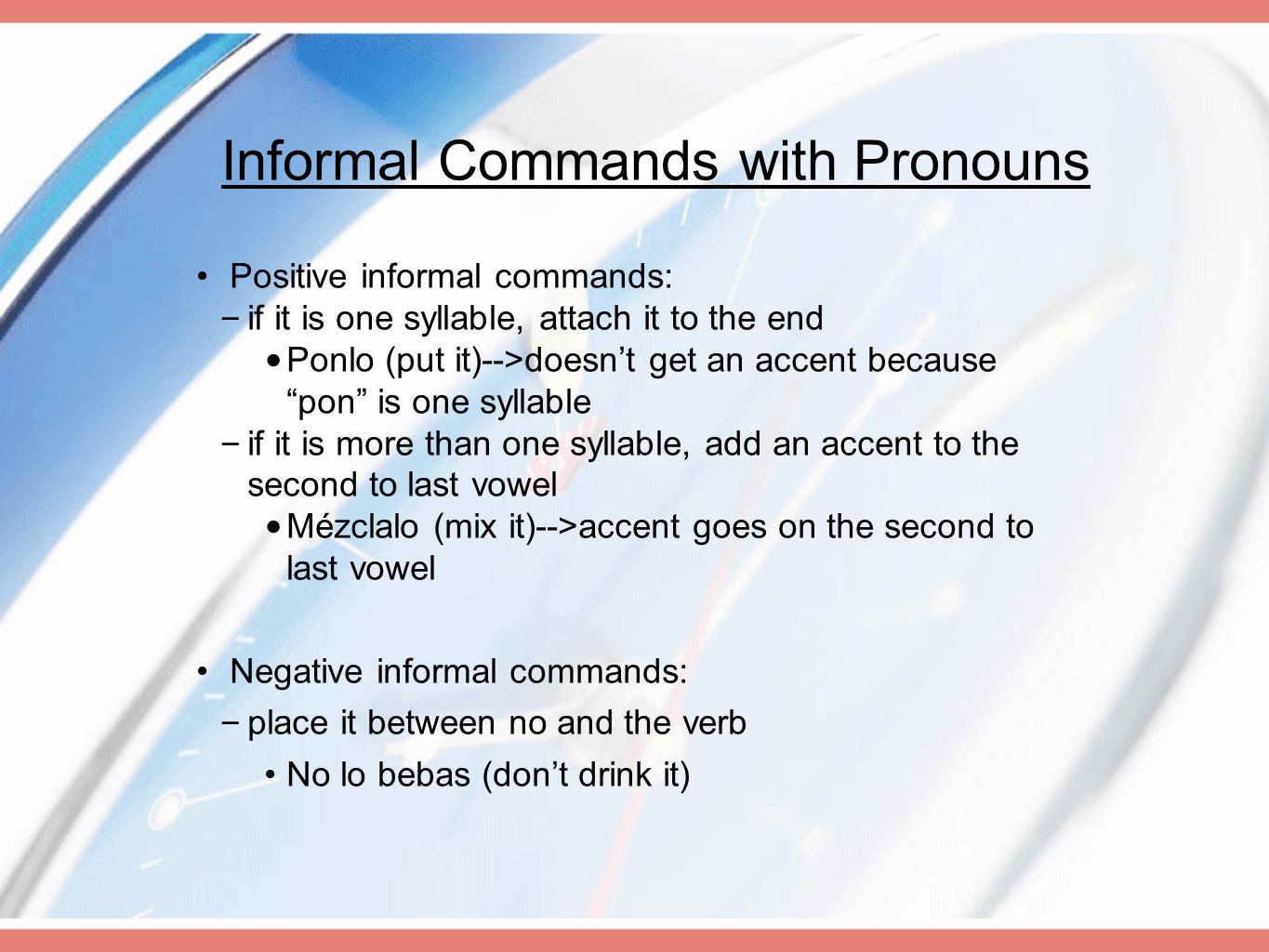 Informal Commands with Pronouns

• Positive informal commands:
 – if it is one syllable, attach it to the end
  • Ponlo (put it)-->doesn’t get an accent because “pon” is one syllable
 – if it is more than one syllable, add an accent to the second to last vowel
  • Mézclalo (mix it)-->accent goes on the second to last vowel

• Negative informal commands:
 – place it between no and the verb
  • No lo bebas (don’t drink it)